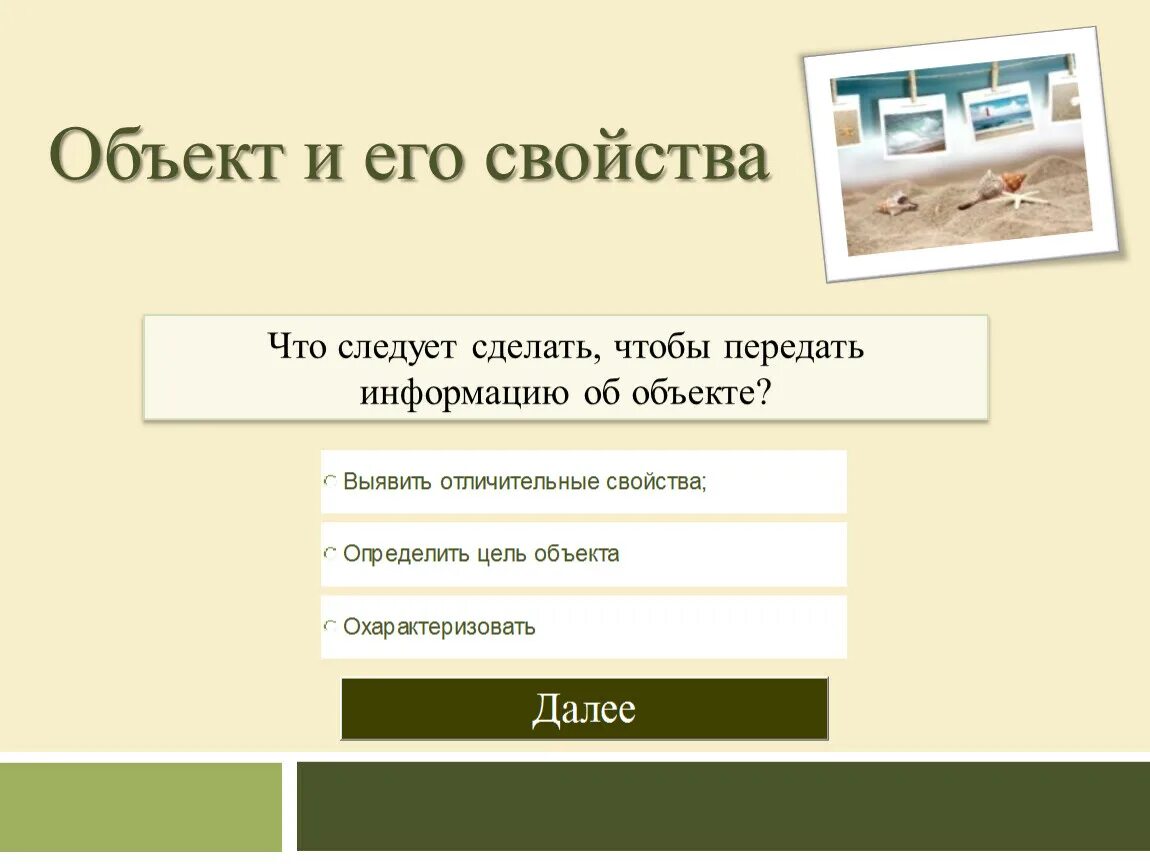 Объект и его свойства

Что следует сделать, чтобы передать информацию об объекте?

Выявить отличительные свойства;

Определить цель объекта

Охарактеризовать

Далее